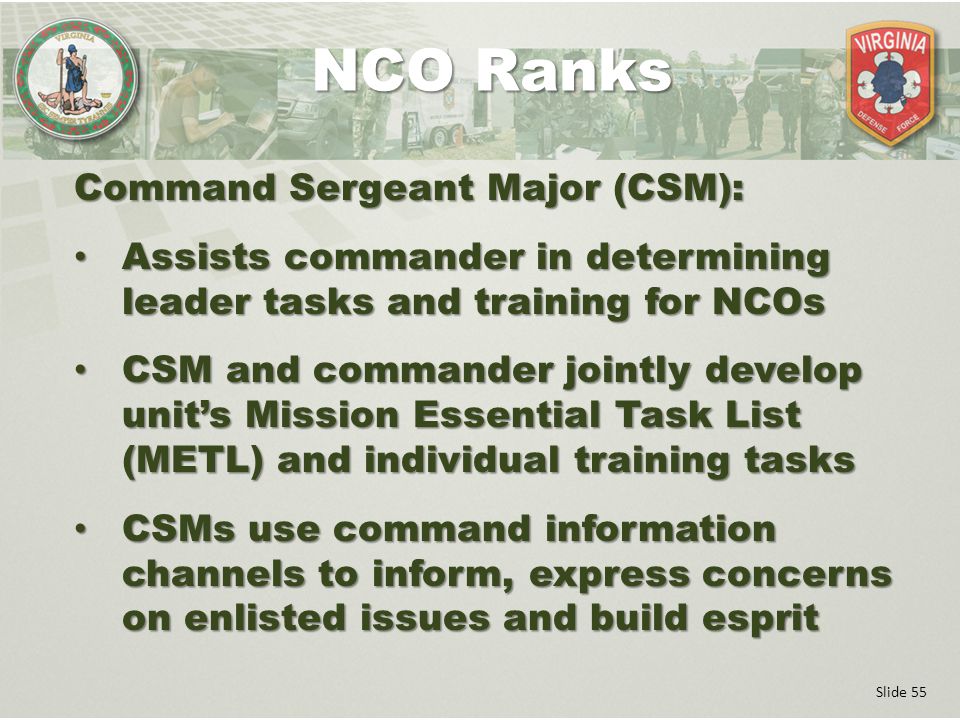 VIRGINIA
SIC SEMPER TYRANNIS

NCO Ranks

VIRGINIA
DEFENSE FORCE

Command Sergeant Major (CSM):

• Assists commander in determining leader tasks and training for NCOs

• CSM and commander jointly develop unit's Mission Essential Task List (METL) and individual training tasks

• CSMs use command information channels to inform, express concerns on enlisted issues and build esprit

Slide 55